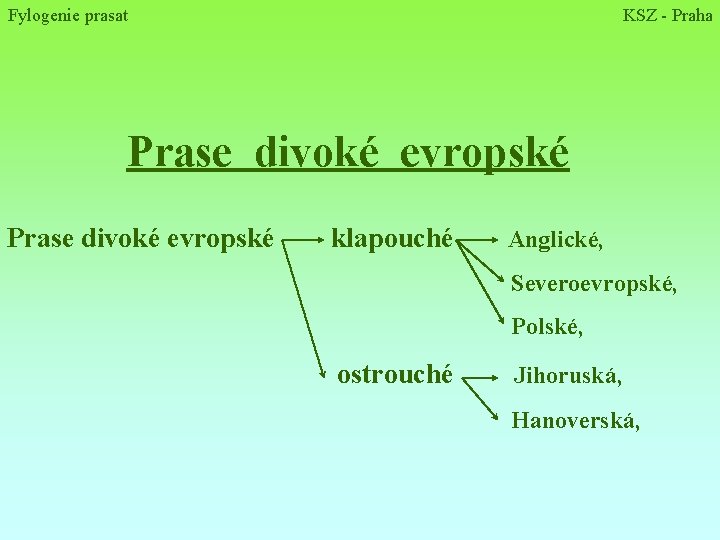 Fylogenie prasat

KSZ - Praha

Prase divoké evropské

Prase divoké evropské

klapouché

Anglické,

Severoevropské,

Polské,

ostrouché

Jihoruská,

Hanoverská,